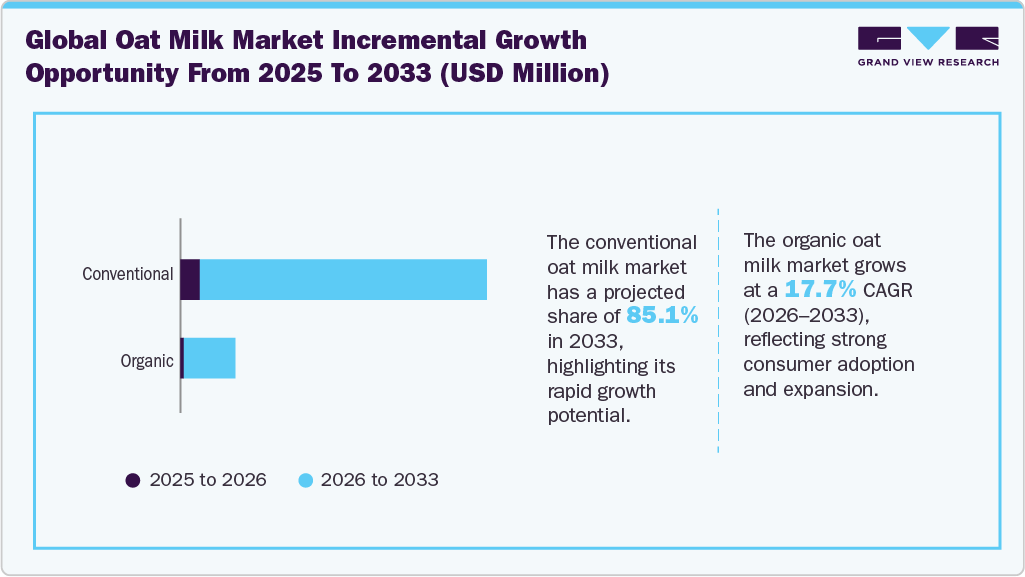 Global Oat Milk Market Incremental Growth Opportunity From 2025 To 2033 (USD Million)

GRAND VIEW RESEARCH

Conventional

Organic

2025 to 2026

2026 to 2033

The conventional oat milk market has a projected share of 85.1% in 2033, highlighting its rapid growth potential.

The organic oat milk market grows at a 17.7% CAGR (2026–2033), reflecting strong consumer adoption and expansion.